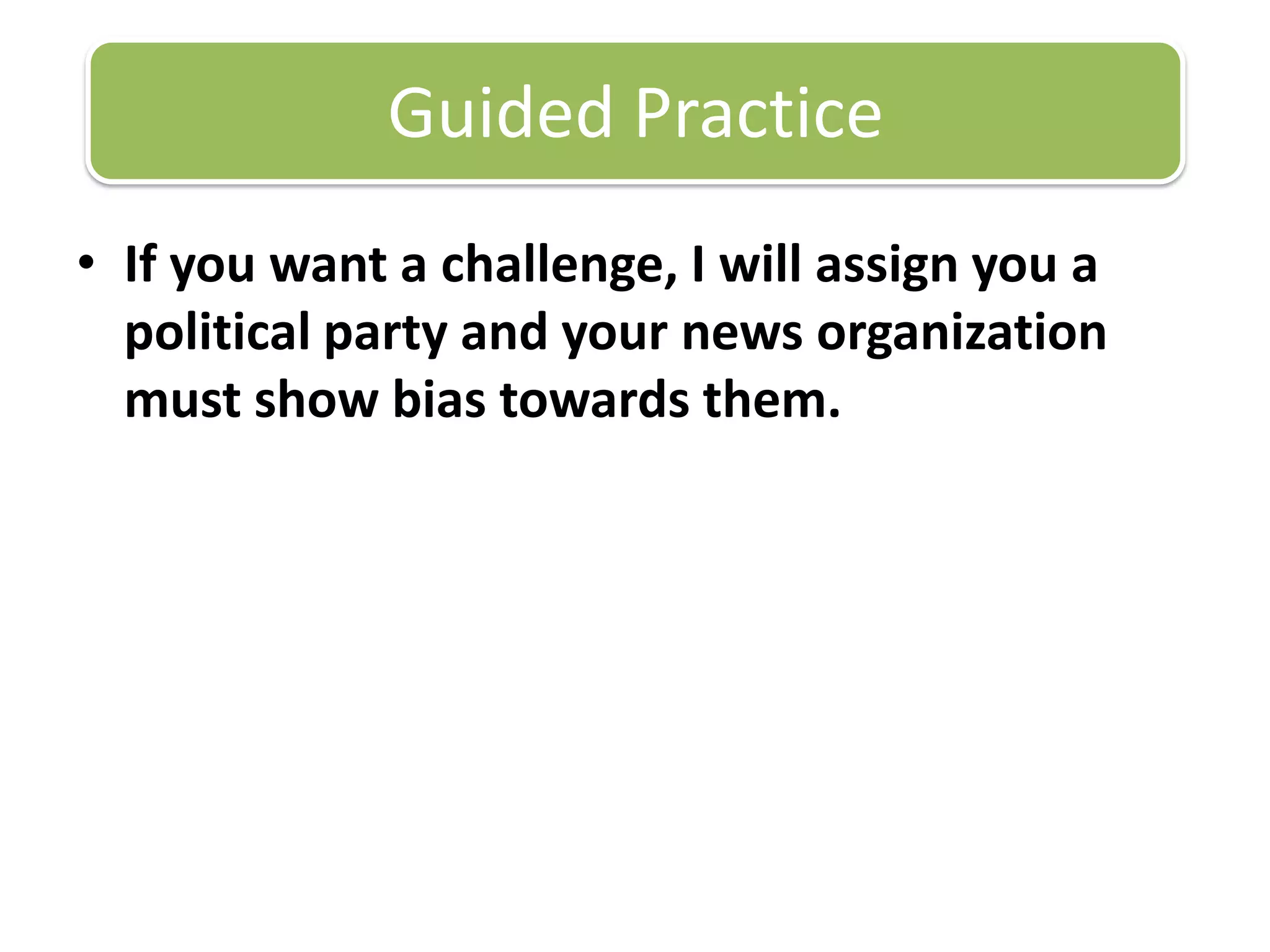 Guided Practice

• If you want a challenge, I will assign you a political party and your news organization must show bias towards them.